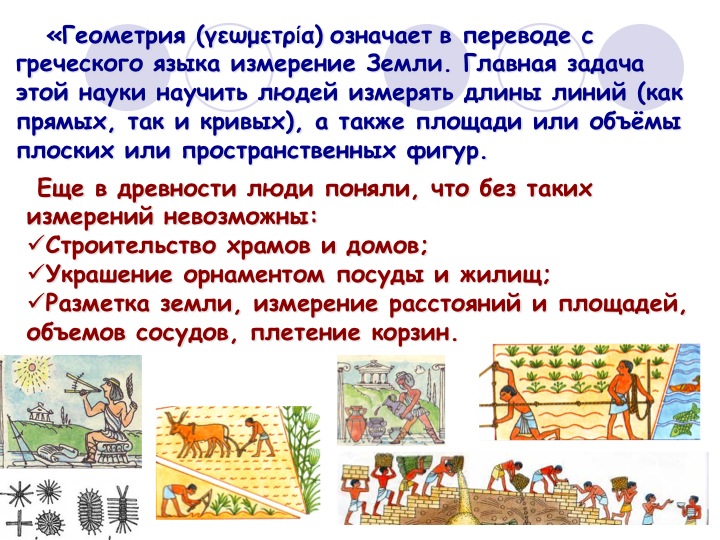 «Геометрия (γεωμετρία) означает в переводе с греческого языка измерение Земли. Главная задача этой науки научить людей измерять длины линий (как прямых, так и кривых), а также площади или объёмы плоских или пространственных фигур.

Еще в древности люди поняли, что без таких измерений невозможны:
✓Строительство храмов и домов;
✓Украшение орнаментом посуды и жилищ;
✓Разметка земли, измерение расстояний и площадей, объемов сосудов, плетение корзин.